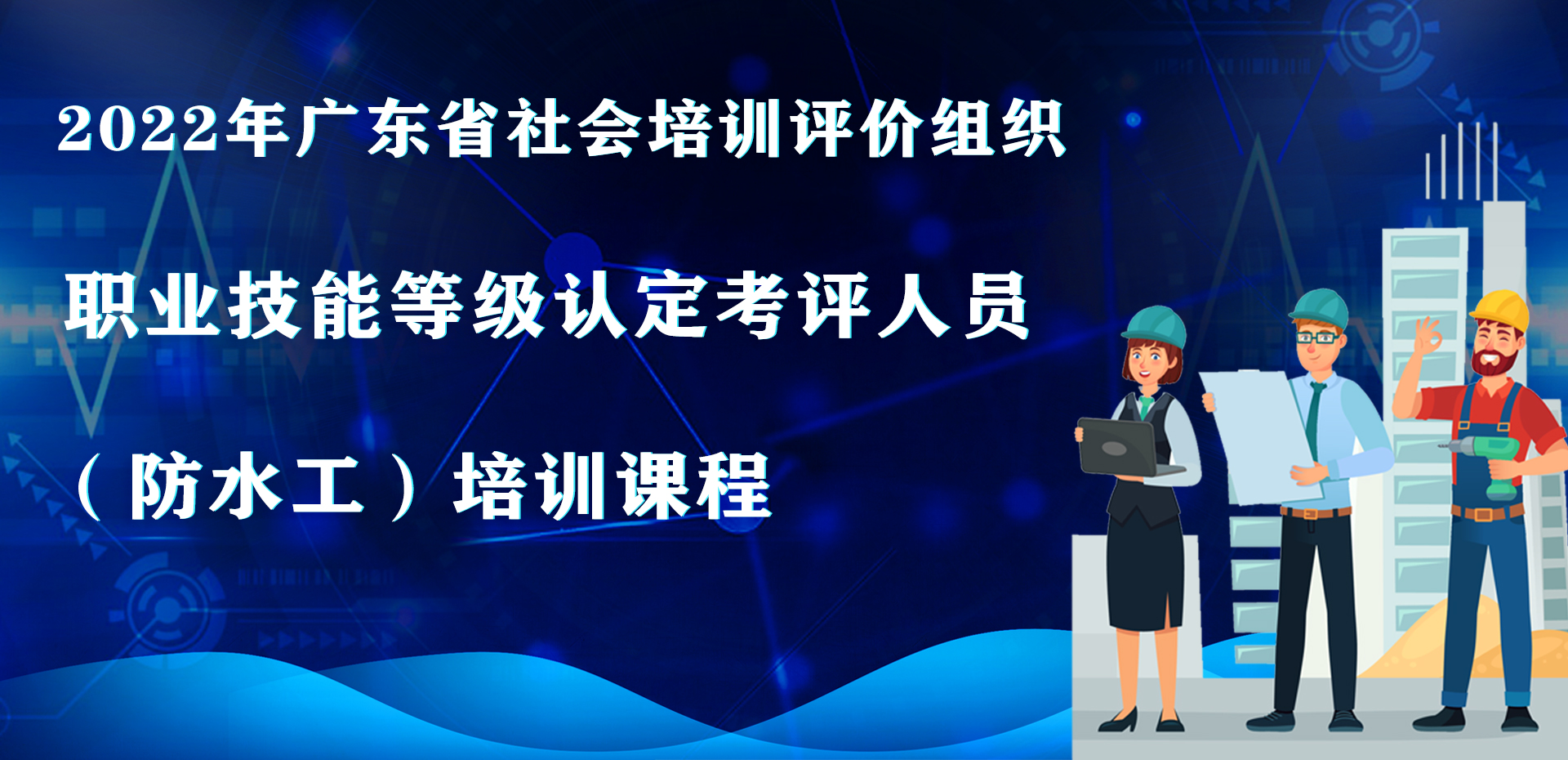 2022年广东省社会培训评价组织

职业技能等级认定考评人员

（防水工）培训课程